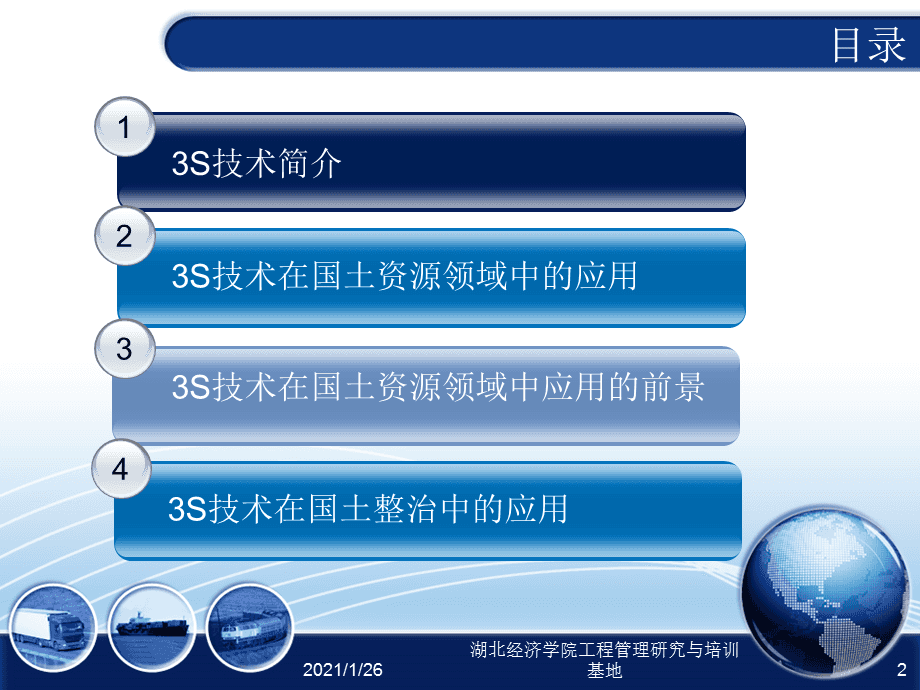 目录

1
3S技术简介

2
3S技术在国土资源领域中的应用

3
3S技术在国土资源领域中应用的前景

4
3S技术在国土整治中的应用

2021/1/26

湖北经济学院工程管理研究与培训基地

2